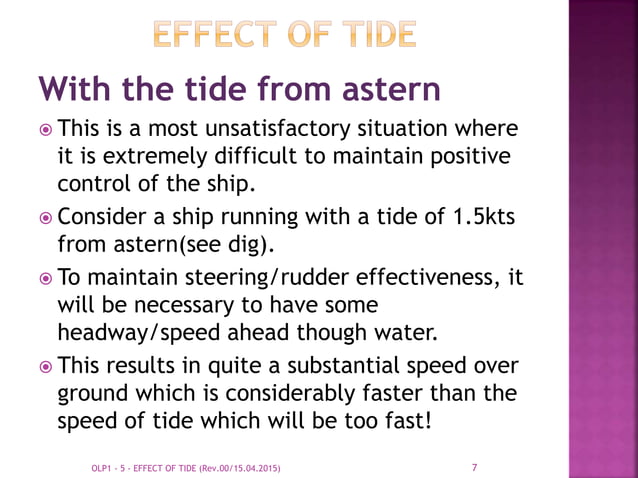 EFFECT OF TIDE

With the tide from astern

This is a most unsatisfactory situation where it is extremely difficult to maintain positive control of the ship.

Consider a ship running with a tide of 1.5kts from astern(see dig).

To maintain steering/rudder effectiveness, it will be necessary to have some headway/speed ahead though water.

This results in quite a substantial speed over ground which is considerably faster than the speed of tide which will be too fast!

OLP1 - 5 - EFFECT OF TIDE (Rev.00/15.04.2015)

7